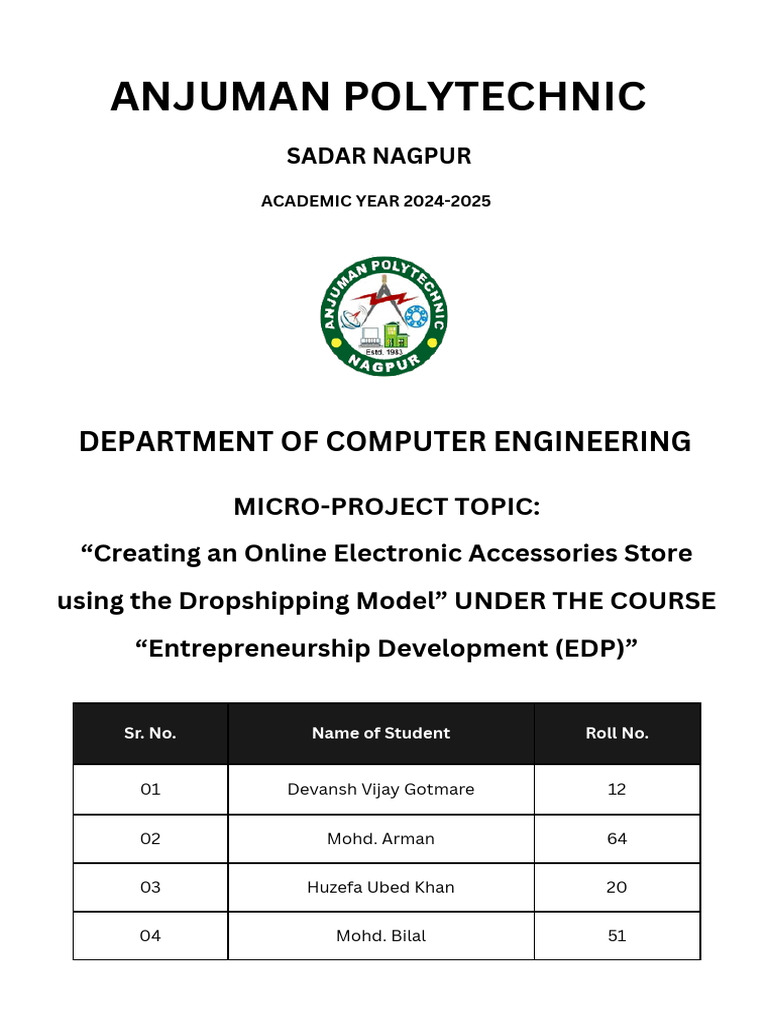 ANJUMAN POLYTECHNIC

SADAR NAGPUR

ACADEMIC YEAR 2024-2025

ANJUMAN POLYTECHNIC
Estd. 1983
NAGPUR

DEPARTMENT OF COMPUTER ENGINEERING

MICRO-PROJECT TOPIC:
“Creating an Online Electronic Accessories Store using the Dropshipping Model” UNDER THE COURSE “Entrepreneurship Development (EDP)”

| Sr. No. | Name of Student | Roll No. |
|---|---|---|
| 01 | Devansh Vijay Gotmare | 12 |
| 02 | Mohd. Arman | 64 |
| 03 | Huzefa Ubed Khan | 20 |
| 04 | Mohd. Bilal | 51 |